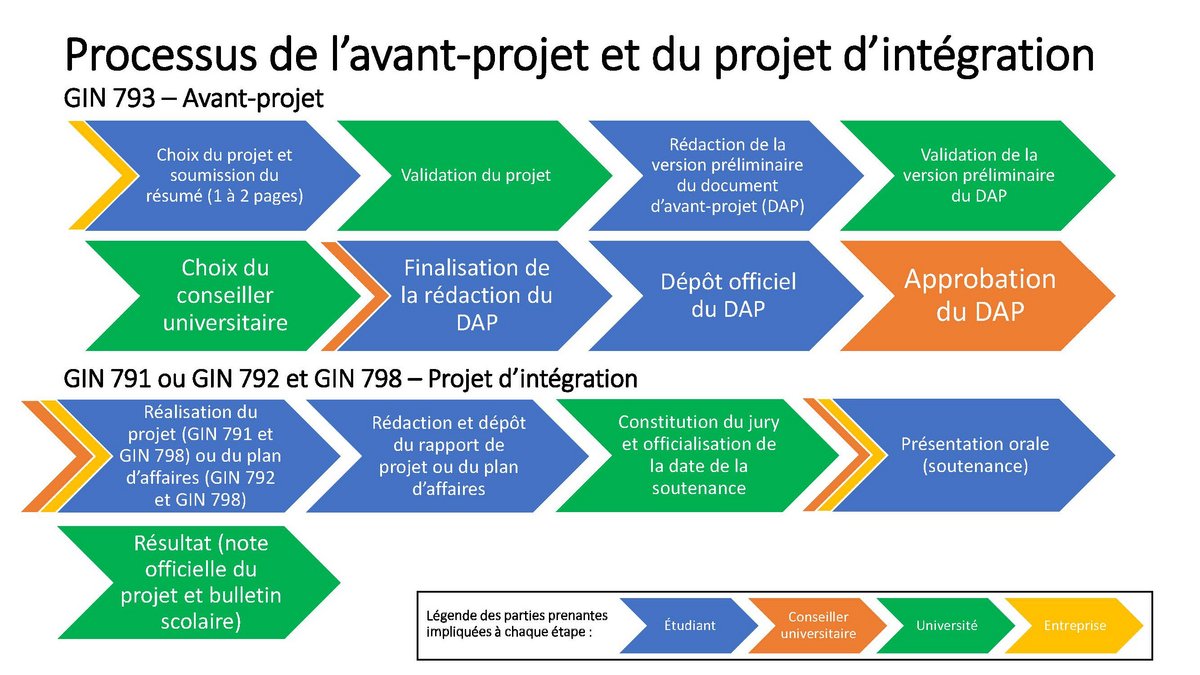 Processus de l'avant-projet et du projet d'intégration
GIN 793 – Avant-projet

Choix du projet et soumission du résumé (1 à 2 pages)

Validation du projet

Rédaction de la version préliminaire du document d'avant-projet (DAP)

Validation de la version préliminaire du DAP

Choix du conseiller universitaire

Finalisation de la rédaction du DAP

Dépôt officiel du DAP

Approbation du DAP

GIN 791 ou GIN 792 et GIN 798 – Projet d'intégration

Réalisation du projet (GIN 791 et GIN 798) ou du plan d'affaires (GIN 792 et GIN 798)

Rédaction et dépôt du rapport de projet ou du plan d'affaires

Constitution du jury et officialisation de la date de la soutenance

Présentation orale (soutenance)

Résultat (note officielle du projet et bulletin scolaire)

Légende des parties prenantes impliquées à chaque étape :

Étudiant

Conseiller universitaire

Université

Entreprise